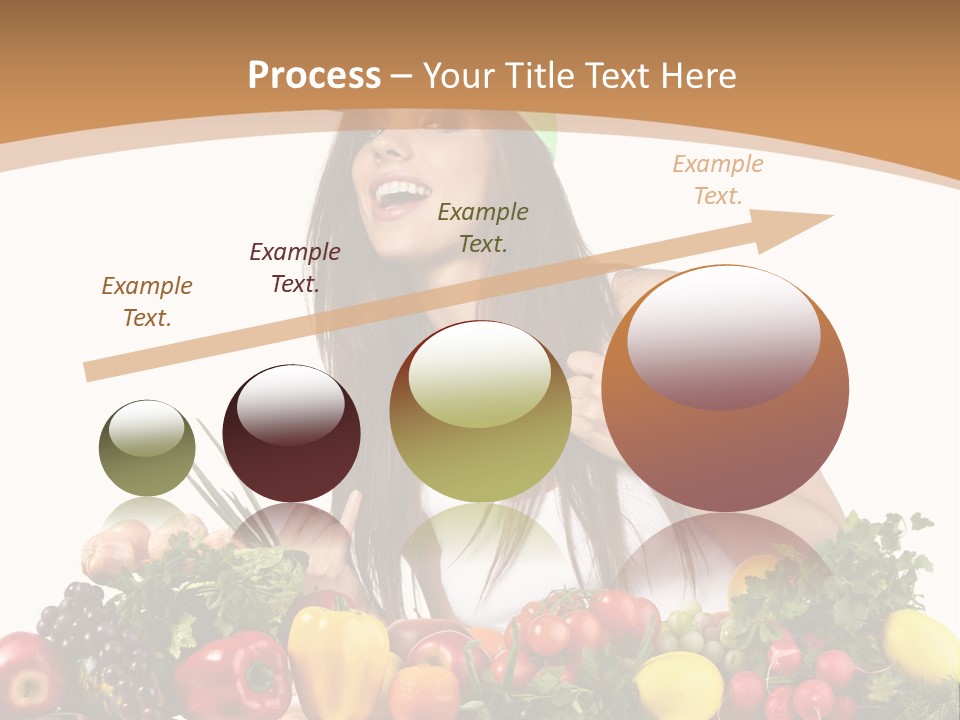 Process – Your Title Text Here

Example Text.

Example Text.

Example Text.

Example Text.